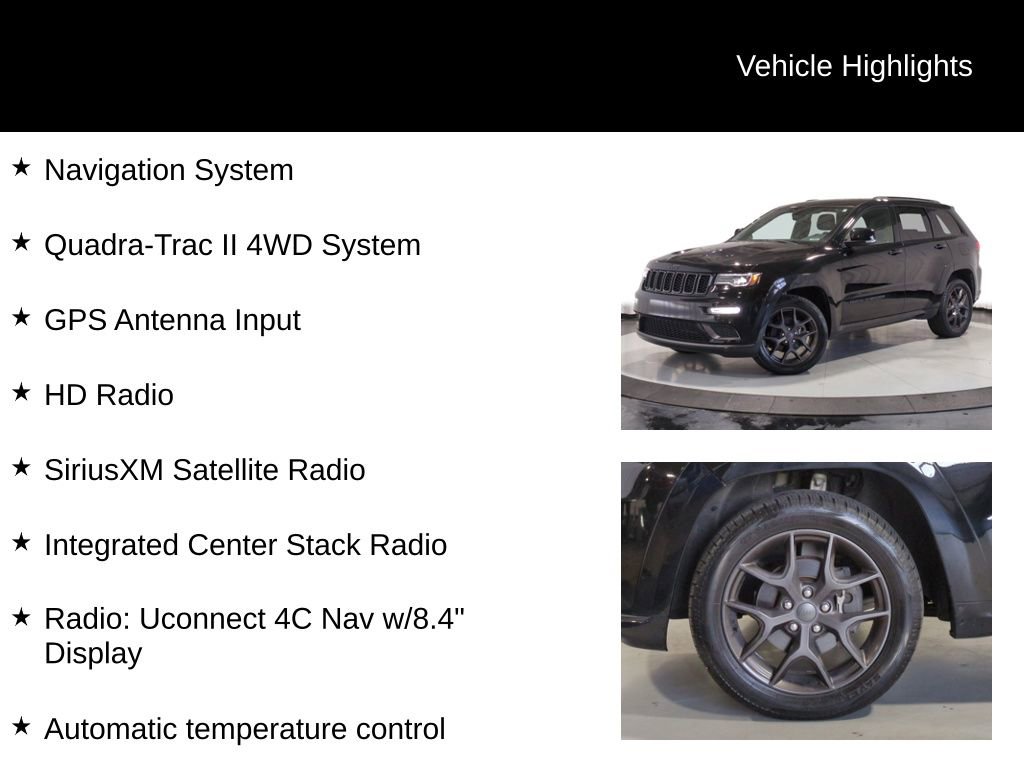 Vehicle Highlights

★ Navigation System

★ Quadra-Trac II 4WD System

★ GPS Antenna Input

★ HD Radio

★ SiriusXM Satellite Radio

★ Integrated Center Stack Radio

★ Radio: Uconnect 4C Nav w/8.4" Display

★ Automatic temperature control